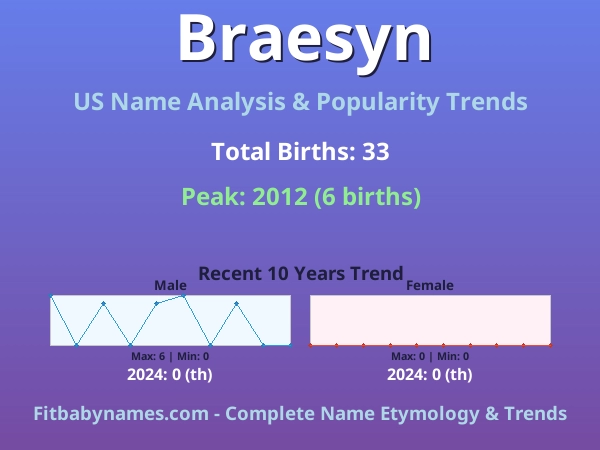 Braesyn

US Name Analysis & Popularity Trends

Total Births: 33

Peak: 2012 (6 births)

Recent 10 Years Trend

Male

Max: 6 | Min: 0

2024: 0 (th)

Female

Max: 0 | Min: 0

2024: 0 (th)

Fitbabynames.com - Complete Name Etymology & Trends